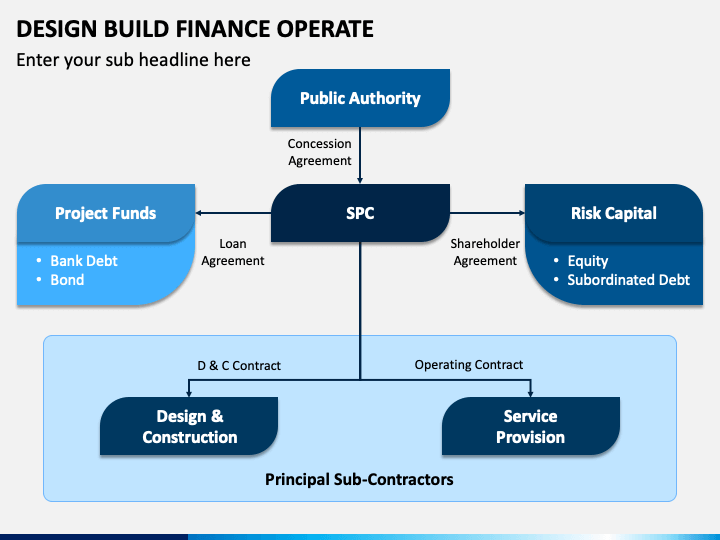 DESIGN BUILD FINANCE OPERATE

Enter your sub headline here

Public Authority

Concession Agreement

Project Funds

- Bank Debt
- Bond

Loan Agreement

SPC

Shareholder Agreement

Risk Capital

- Equity
- Subordinated Debt

D & C Contract

Operating Contract

Design & Construction

Service Provision

Principal Sub-Contractors